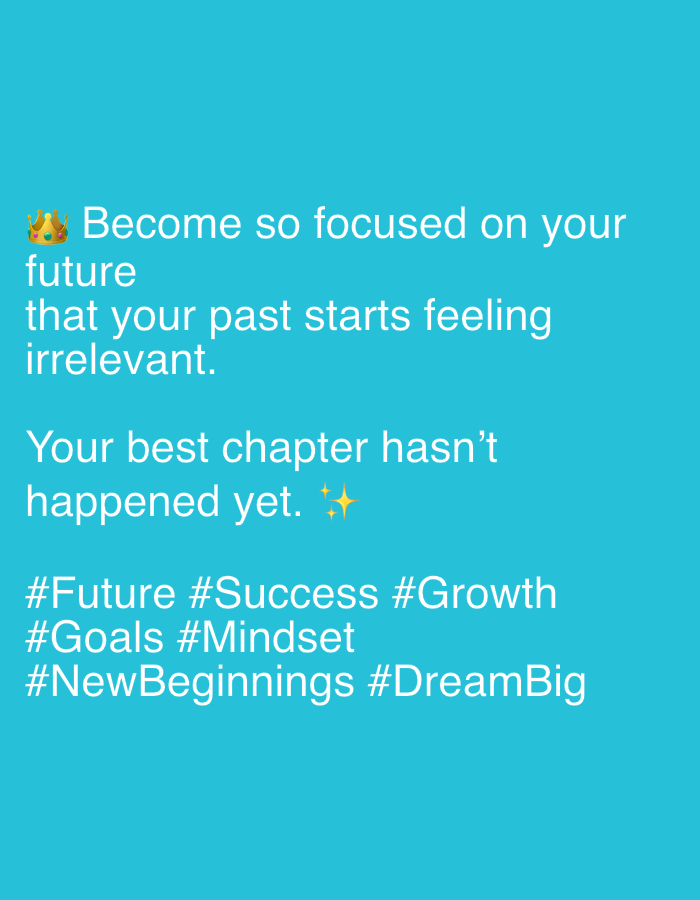 👑 Become so focused on your future
that your past starts feeling irrelevant.

Your best chapter hasn’t happened yet. ✨

#Future #Success #Growth #Goals #Mindset #NewBeginnings #DreamBig